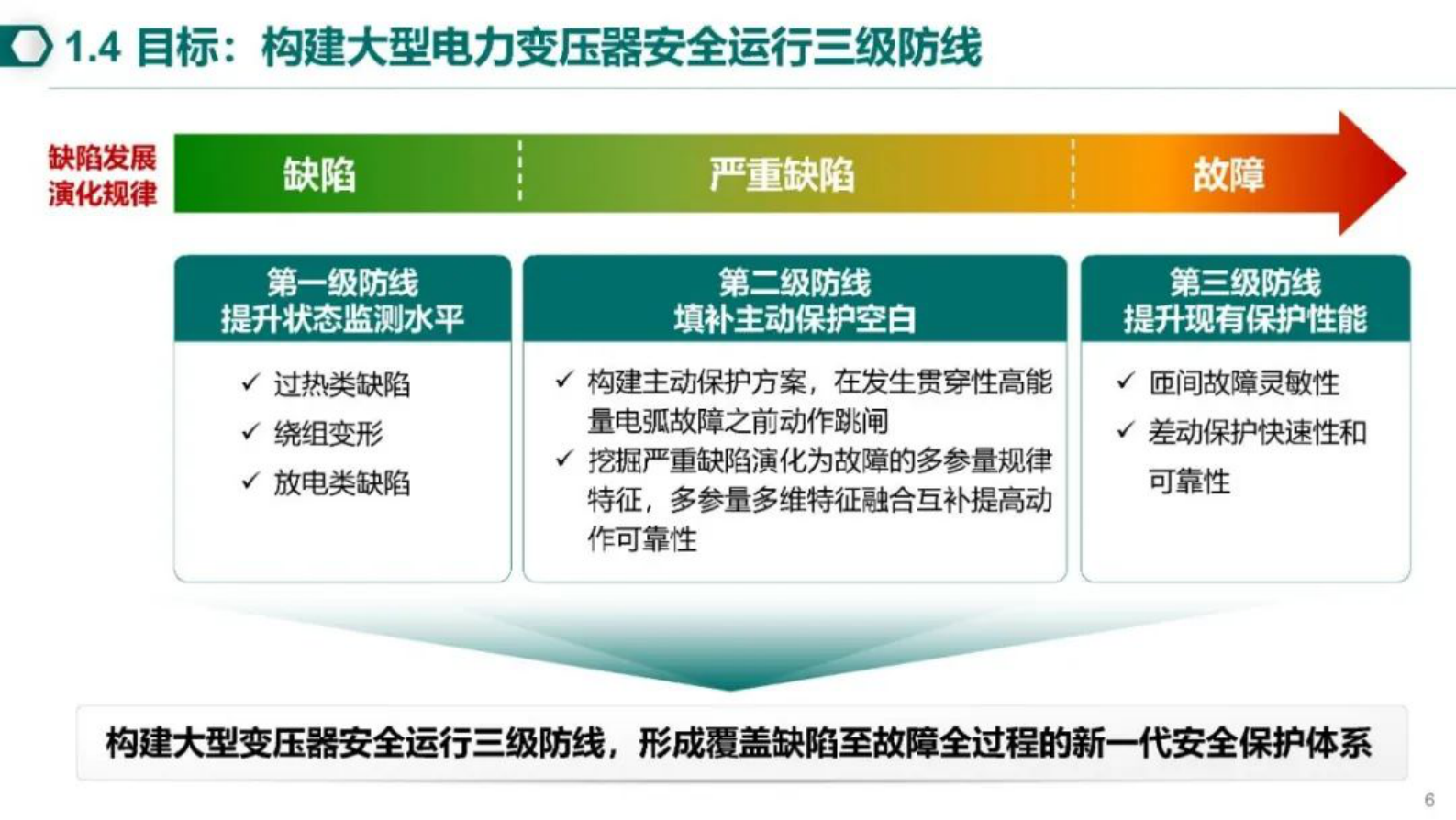 1.4 目标：构建大型电力变压器安全运行三级防线

缺陷发展演化规律

缺陷

严重缺陷

故障

第一级防线
提升状态监测水平

✓ 过热类缺陷
✓ 绕组变形
✓ 放电类缺陷

第二级防线
填补主动保护空白

✓ 构建主动保护方案，在发生贯穿性高能量电弧故障之前动作跳闸
✓ 挖掘严重缺陷演化为故障的多参量规律特征，多参量多维特征融合互补提高动作可靠性

第三级防线
提升现有保护性能

✓ 匝间故障灵敏性
✓ 差动保护快速性和可靠性

构建大型变压器安全运行三级防线，形成覆盖缺陷至故障全过程的新一代安全保护体系

6